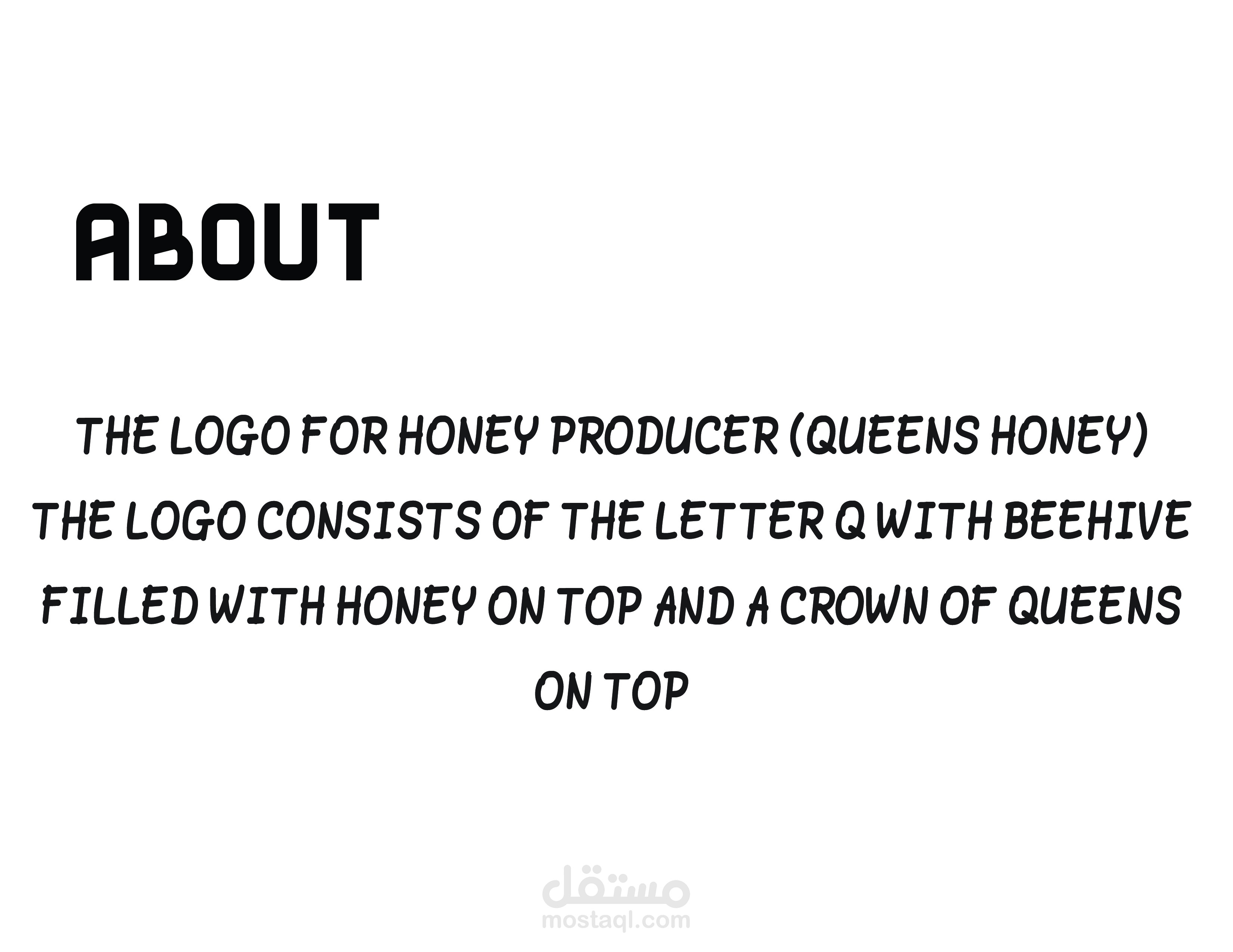 ABOUT

THE LOGO FOR HONEY PRODUCER (QUEENS HONEY) THE LOGO CONSISTS OF THE LETTER Q WITH BEEHIVE FILLED WITH HONEY ON TOP AND A CROWN OF QUEENS ON TOP

مستقل
mostaql.com